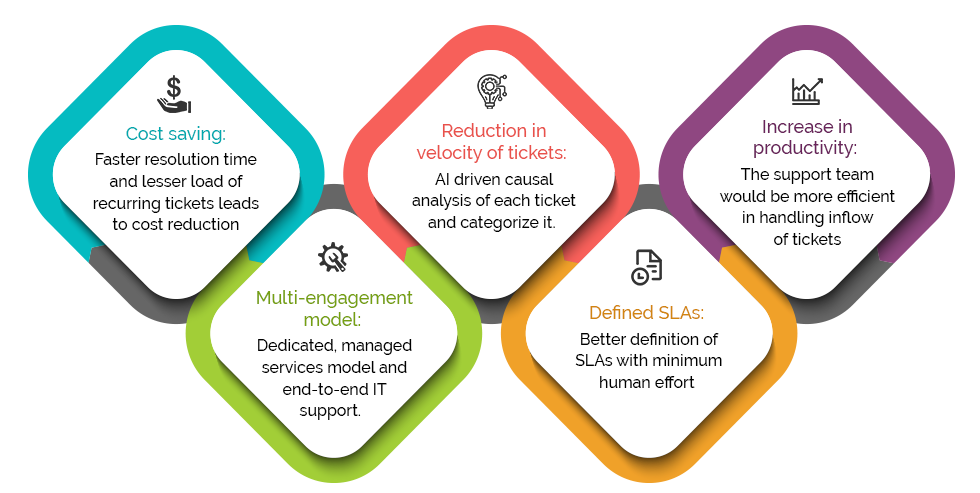 Cost saving:
Faster resolution time and lesser load of recurring tickets leads to cost reduction

Multi-engagement model:
Dedicated, managed services model and end-to-end IT support.

Reduction in velocity of tickets:
AI driven causal analysis of each ticket and categorize it.

Defined SLAs:
Better definition of SLAs with minimum human effort

Increase in productivity:
The support team would be more efficient in handling inflow of tickets